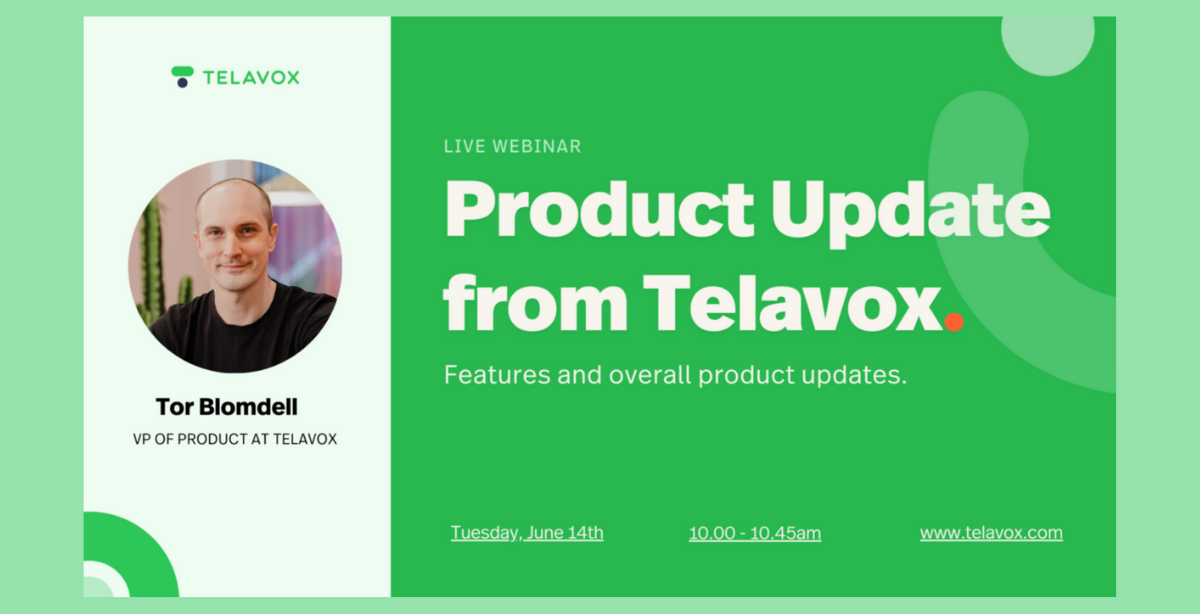 TELAVOX

Tor Blomdell

VP OF PRODUCT AT TELAVOX

LIVE WEBINAR

Product Update from Telavox.

Features and overall product updates.

Tuesday, June 14th

10.00 - 10.45am

www.telavox.com